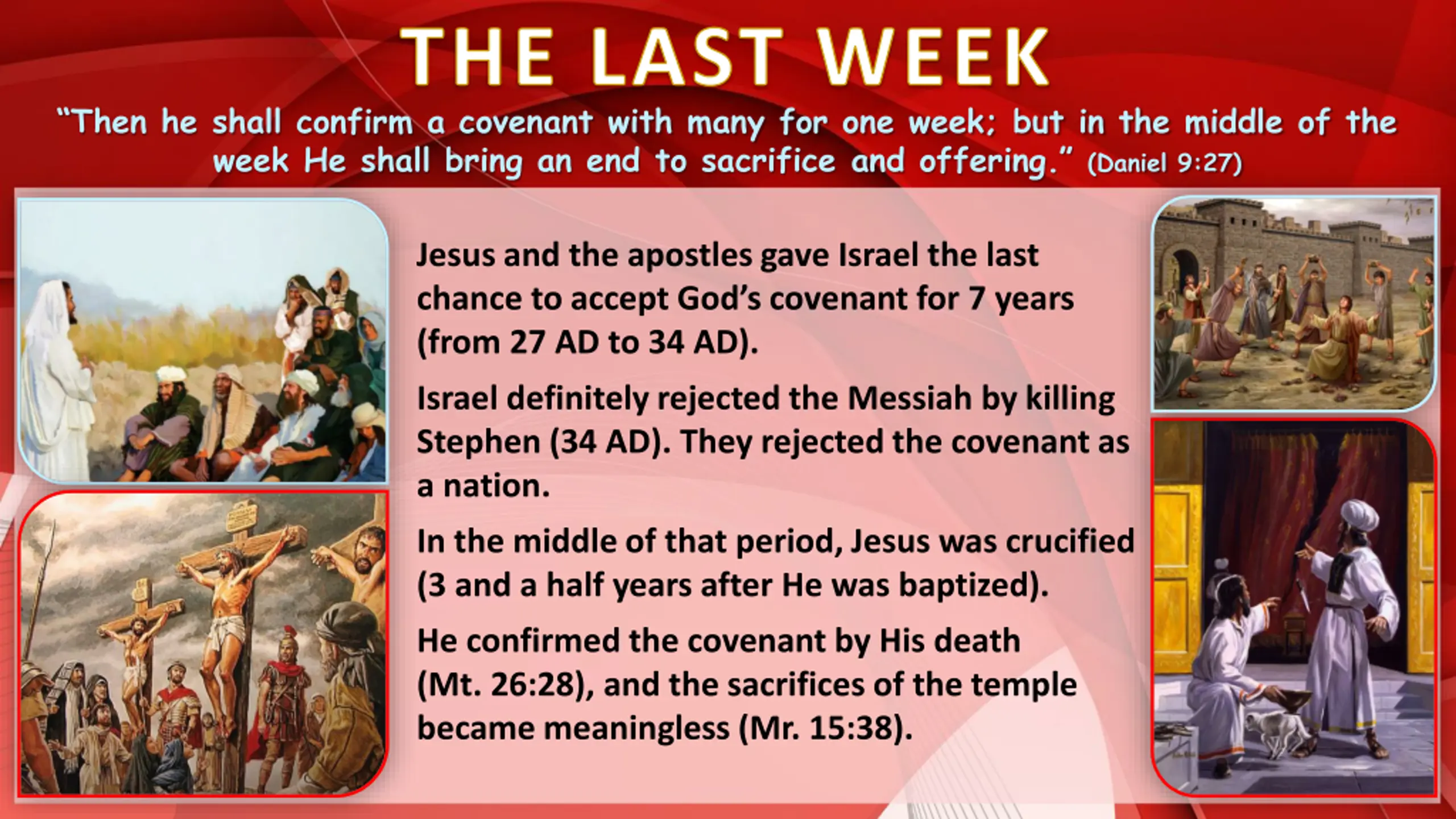 THE LAST WEEK

“Then he shall confirm a covenant with many for one week; but in the middle of the week He shall bring an end to sacrifice and offering.” (Daniel 9:27)

Jesus and the apostles gave Israel the last chance to accept God’s covenant for 7 years (from 27 AD to 34 AD).

Israel definitely rejected the Messiah by killing Stephen (34 AD). They rejected the covenant as a nation.

In the middle of that period, Jesus was crucified (3 and a half years after He was baptized).

He confirmed the covenant by His death (Mt. 26:28), and the sacrifices of the temple became meaningless (Mr. 15:38).